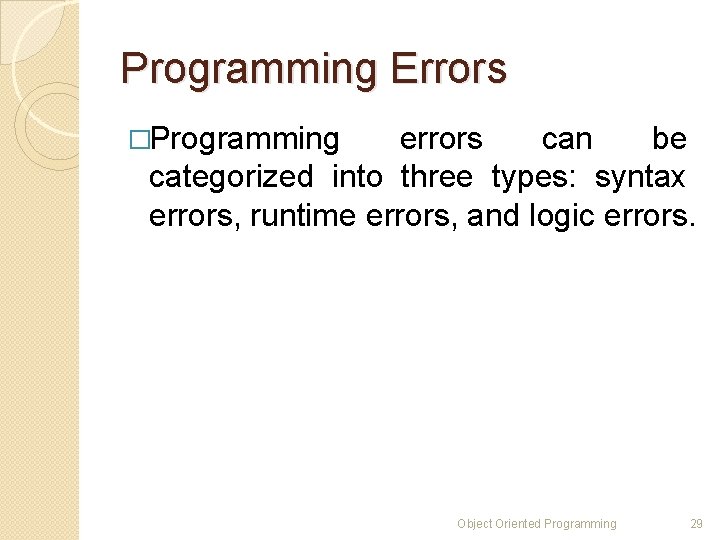 Programming Errors

□Programming errors can be categorized into three types: syntax errors, runtime errors, and logic errors.

Object Oriented Programming 29